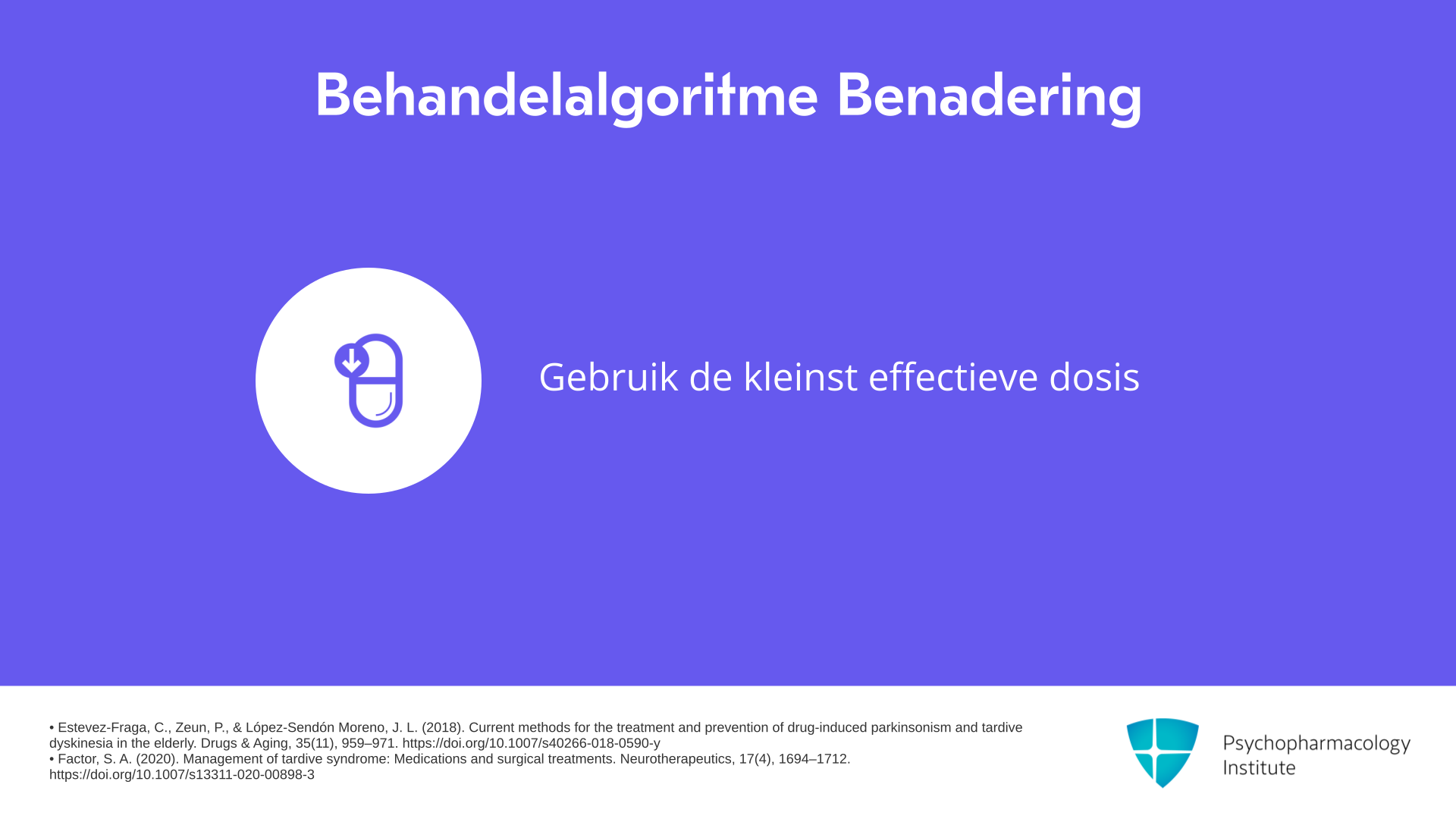 Behandelalgoritme Benadering

Gebruik de kleinst effectieve dosis

• Estevez-Fraga, C., Zeun, P., & López-Sendón Moreno, J. L. (2018). Current methods for the treatment and prevention of drug-induced parkinsonism and tardive dyskinesia in the elderly. Drugs & Aging, 35(11), 959–971. https://doi.org/10.1007/s40266-018-0590-y
• Factor, S. A. (2020). Management of tardive syndrome: Medications and surgical treatments. Neurotherapeutics, 17(4), 1694–1712. https://doi.org/10.1007/s13311-020-00898-3

Psychopharmacology Institute